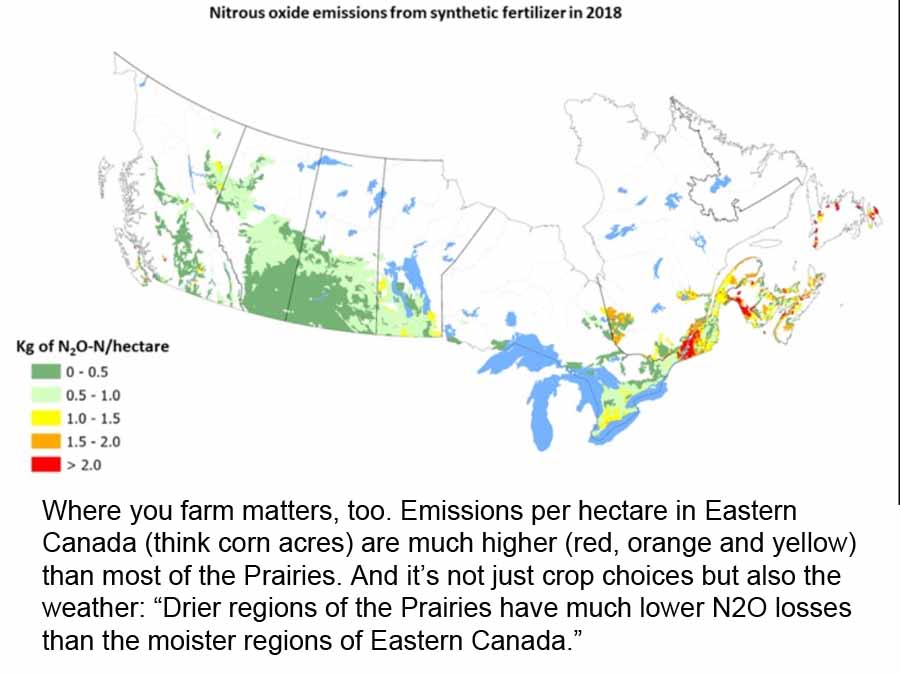 Nitrous oxide emissions from synthetic fertilizer in 2018

Kg of $N_2O$-N/hectare
0 - 0.5
0.5 - 1.0
1.0 - 1.5
1.5 - 2.0
> 2.0

Where you farm matters, too. Emissions per hectare in Eastern Canada (think corn acres) are much higher (red, orange and yellow) than most of the Prairies. And it's not just crop choices but also the weather: "Drier regions of the Prairies have much lower N2O losses than the moister regions of Eastern Canada."